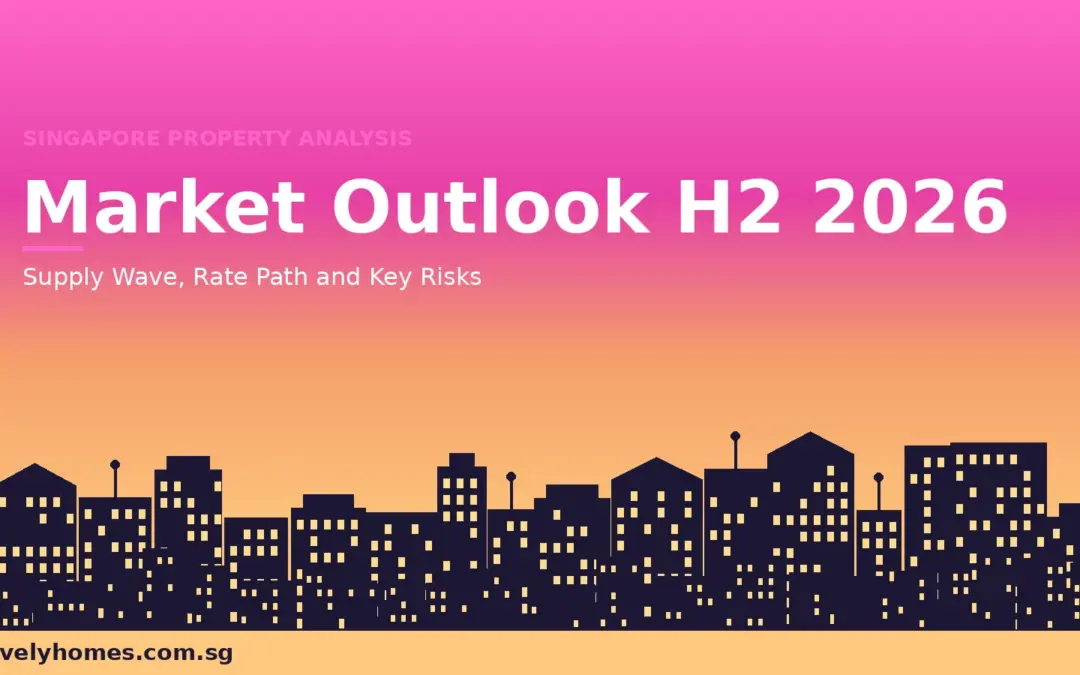 SINGAPORE PROPERTY ANALYSIS

Market Outlook H2 2026

Supply Wave, Rate Path and Key Risks

velyhomes.com.sg